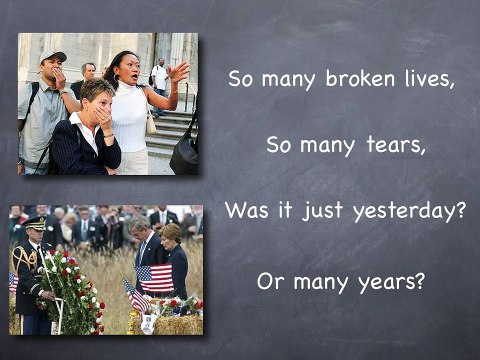 So many broken lives,

So many tears,

Was it just yesterday?

Or many years?